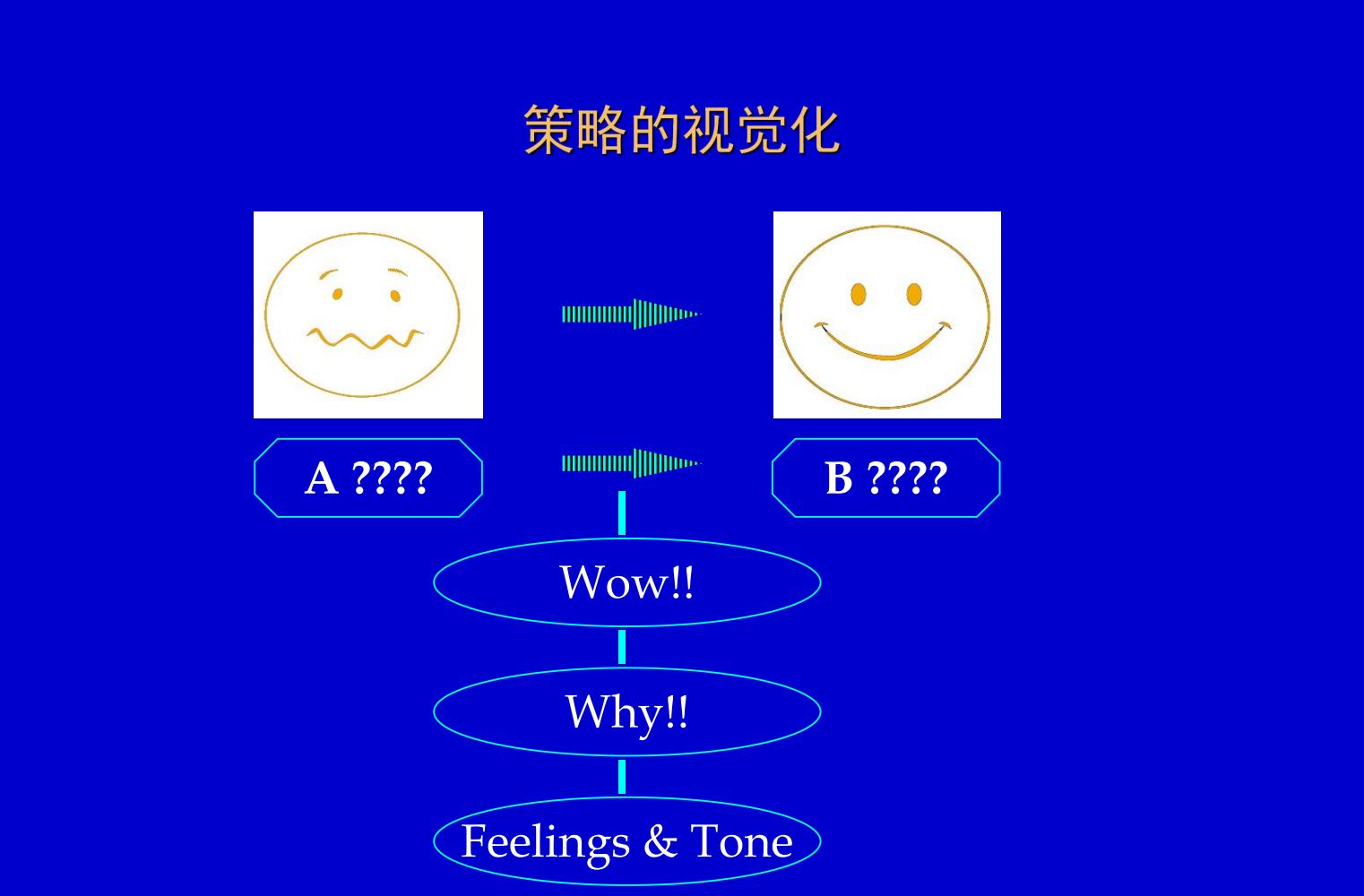 策略的视觉化

A ????

B ????

Wow!!

Why!!

Feelings & Tone